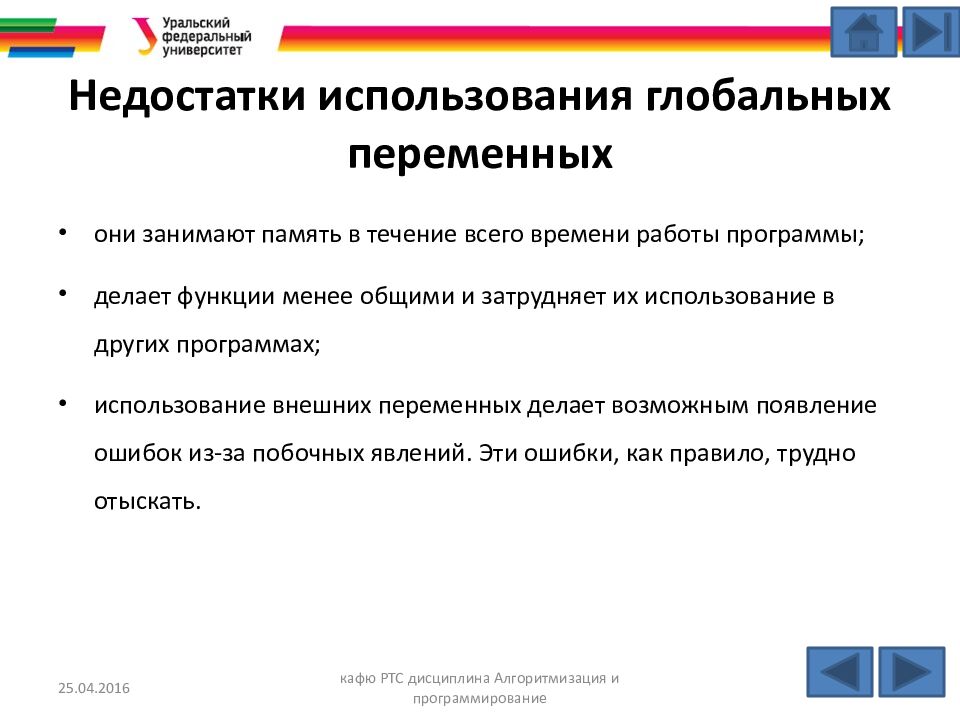 Уральский федеральный университет

Недостатки использования глобальных переменных

• они занимают память в течение всего времени работы программы;

• делает функции менее общими и затрудняет их использование в других программах;

• использование внешних переменных делает возможным появление ошибок из-за побочных явлений. Эти ошибки, как правило, трудно отыскать.

25.04.2016

кафю РТС дисциплина Алгоритмизация и программирование